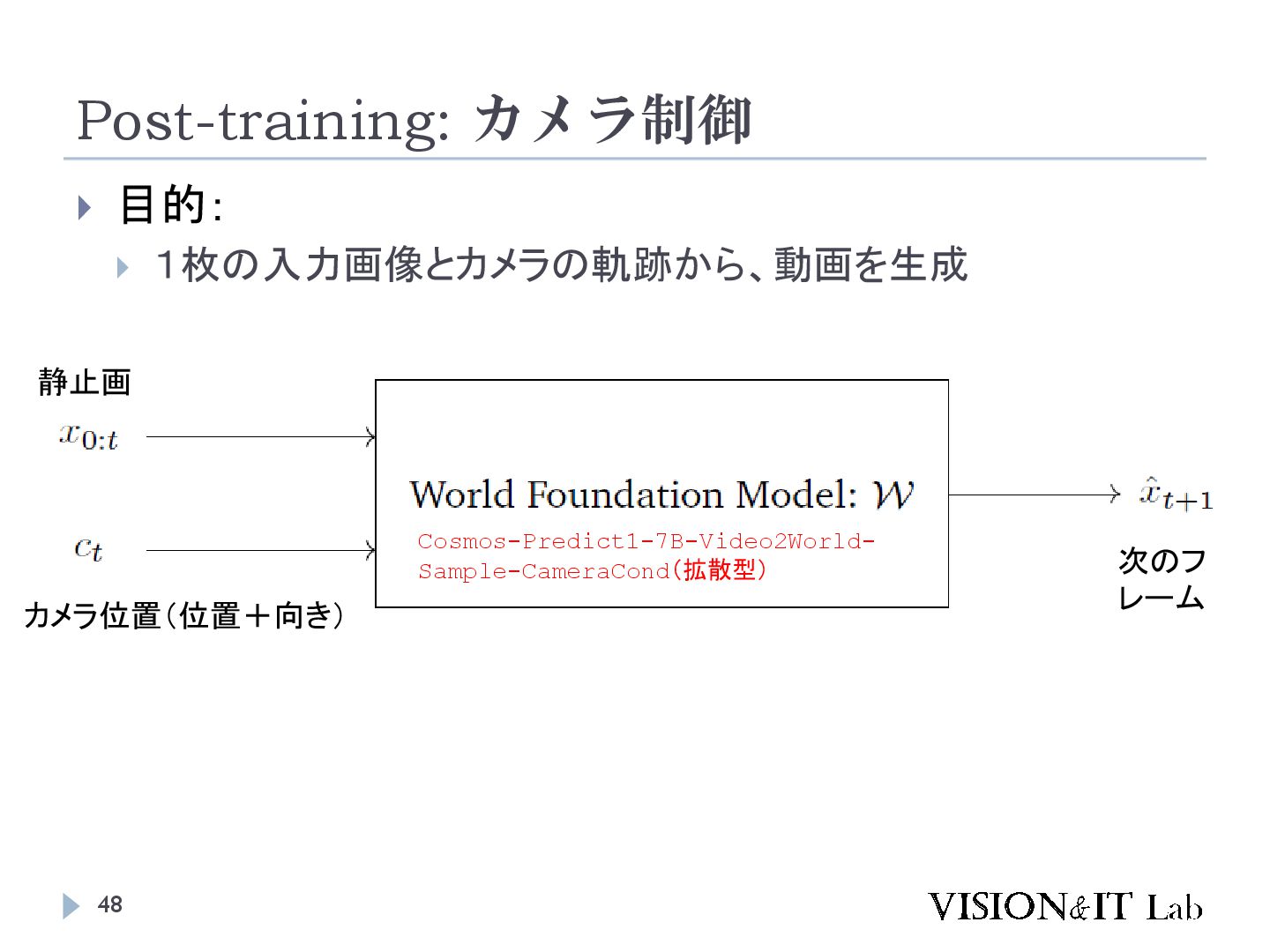 Post-training: カメラ制御

目的:

1枚の入力画像とカメラの軌跡から、動画を生成

静止画

$x_{0:t}$

$c_t$

カメラ位置（位置＋向き）

World Foundation Model: $\mathcal{W}$

Cosmos-Predict1-7B-Video2World-Sample-CameraCond（拡散型）

$\hat{x}_{t+1}$

次のフレーム

48

VISION&IT Lab